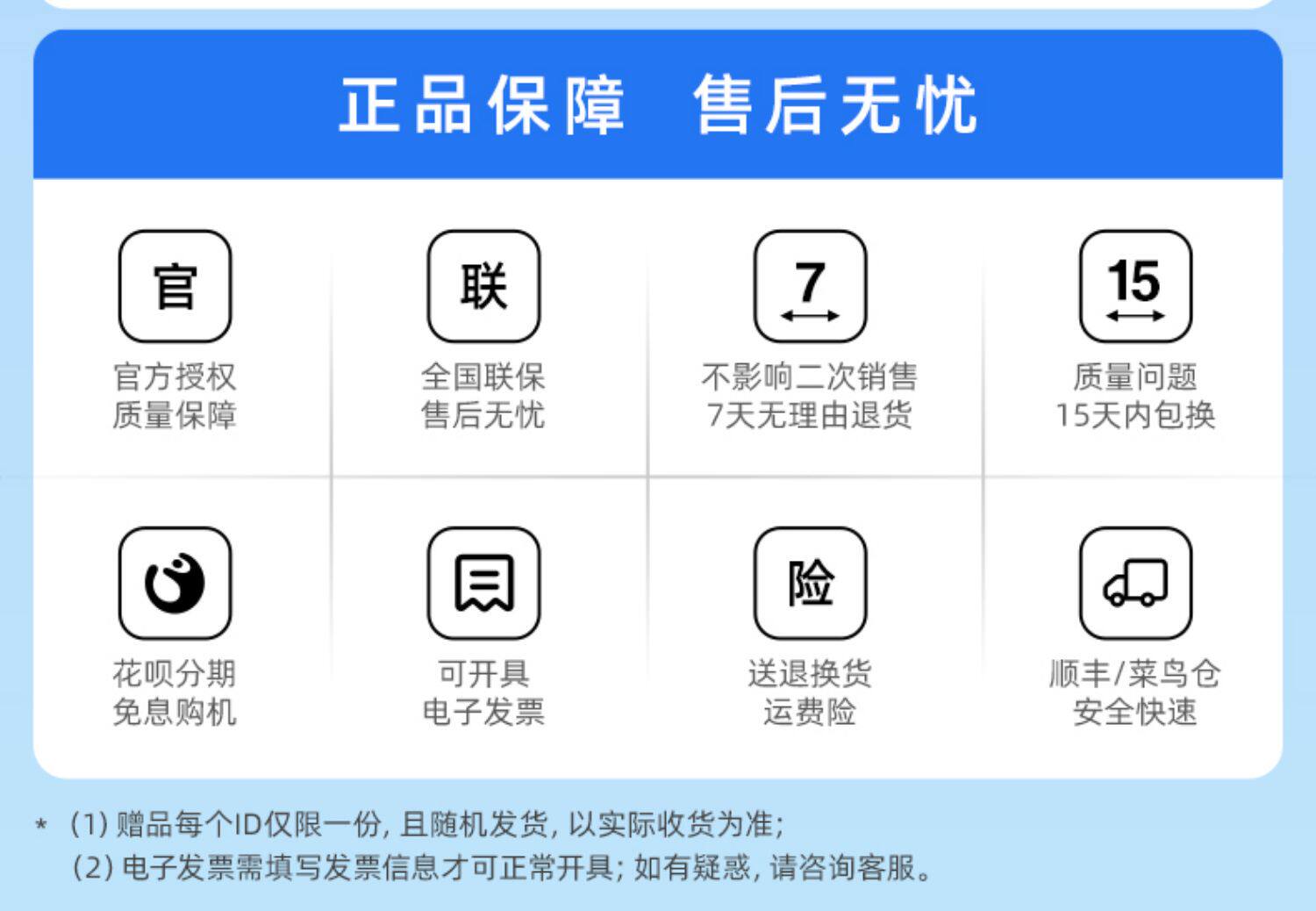 正品保障 售后无忧

官
官方授权
质量保障

联
全国联保
售后无忧

7
不影响二次销售
7天无理由退货

15
质量问题
15天内包换

花呗分期
免息购机

可开具
电子发票

险
送退换货
运费险

顺丰/菜鸟仓
安全快速

* (1) 赠品每个ID仅限一份, 且随机发货, 以实际收货为准;
(2) 电子发票需填写发票信息才可正常开具; 如有疑惑, 请咨询客服。